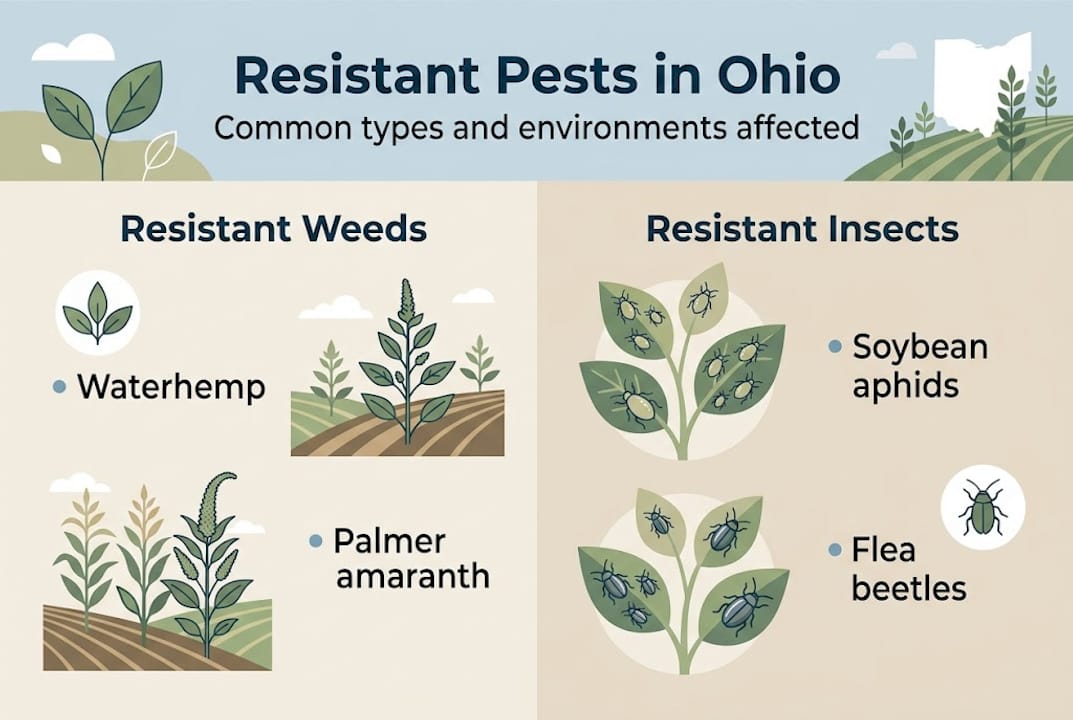 Resistant Pests in Ohio
Common types and environments affected

Resistant Weeds

• Waterhemp

• Palmer amaranth

Resistant Insects

• Soybean aphids

• Flea beetles